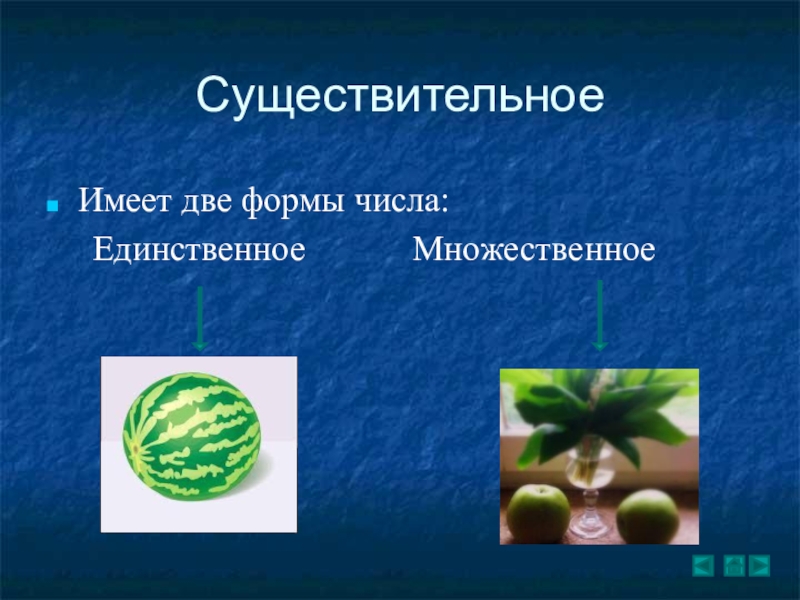 Существительное

Имеет две формы числа:

Единственное Множественное